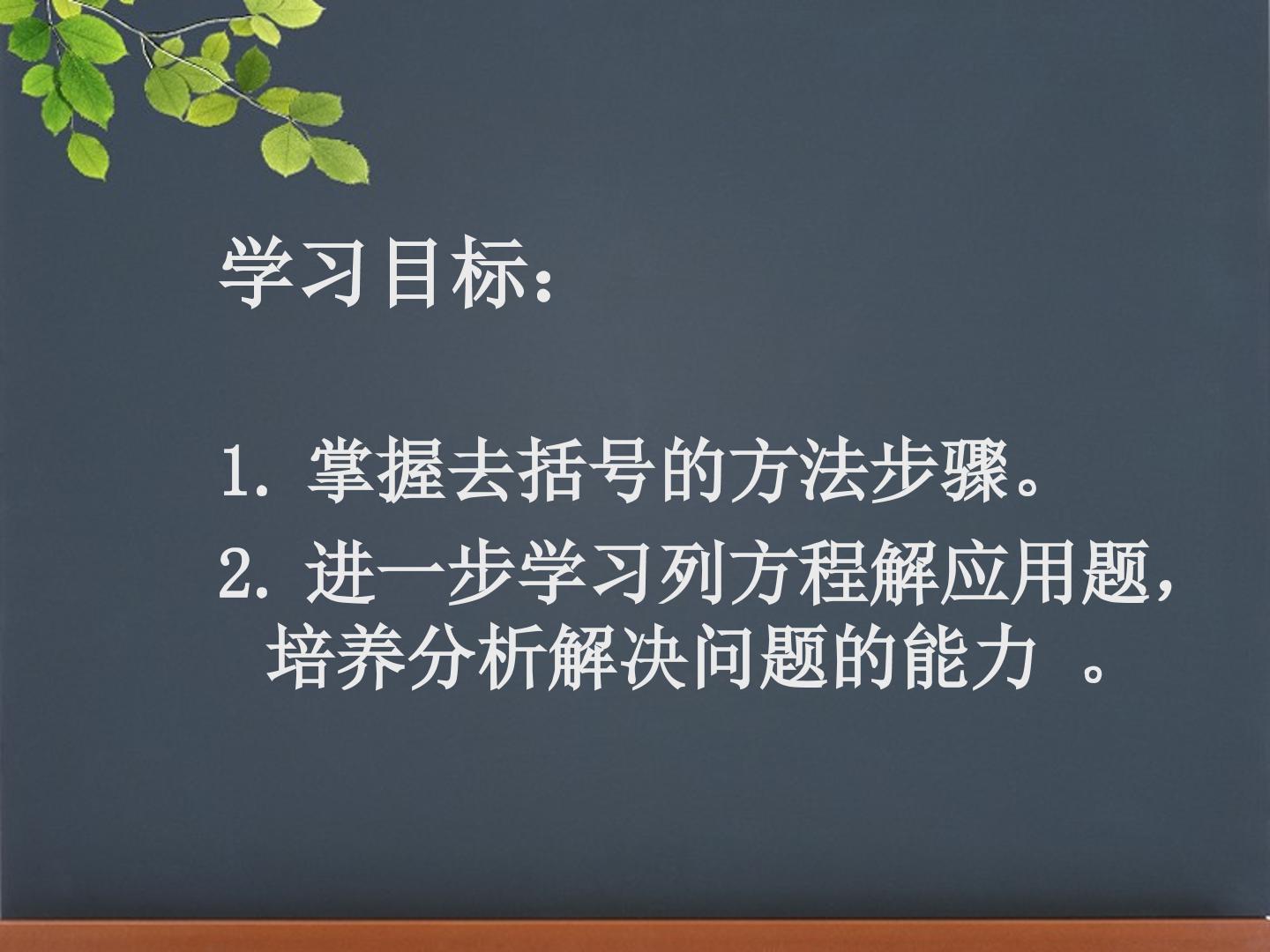 学习目标：

1. 掌握去括号的方法步骤。

2. 进一步学习列方程解应用题，培养分析解决问题的能力 。